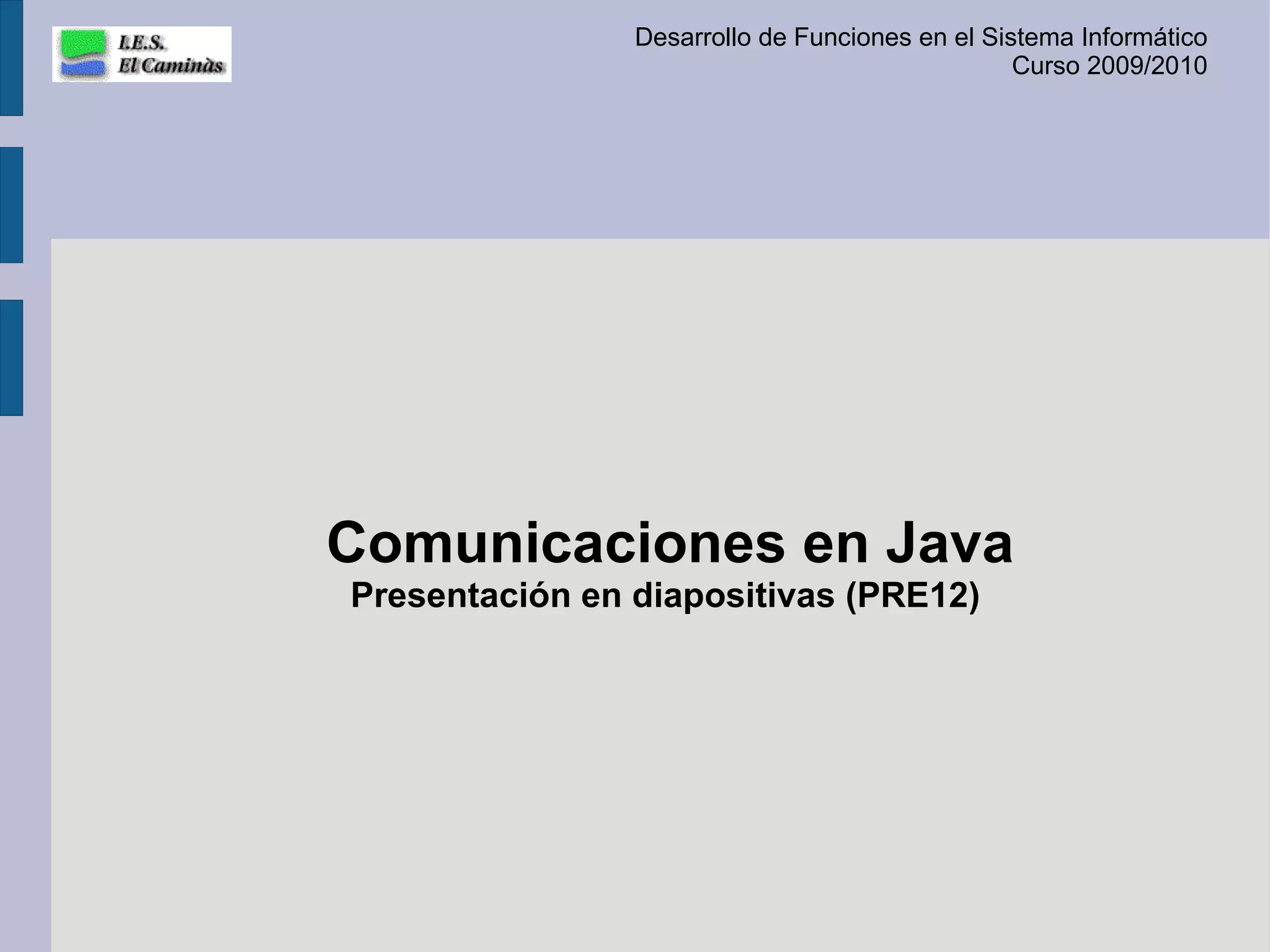 I.E.S.
El Caminàs

Desarrollo de Funciones en el Sistema Informático
Curso 2009/2010

Comunicaciones en Java
Presentación en diapositivas (PRE12)